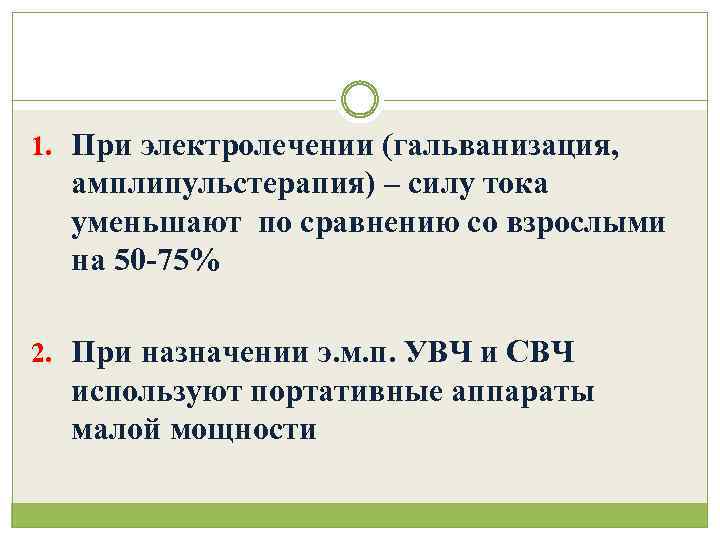 1. При электролечении (гальванизация, амплипульстерапия) – силу тока уменьшают по сравнению со взрослыми на 50-75%

2. При назначении э.м.п. УВЧ и СВЧ используют портативные аппараты малой мощности